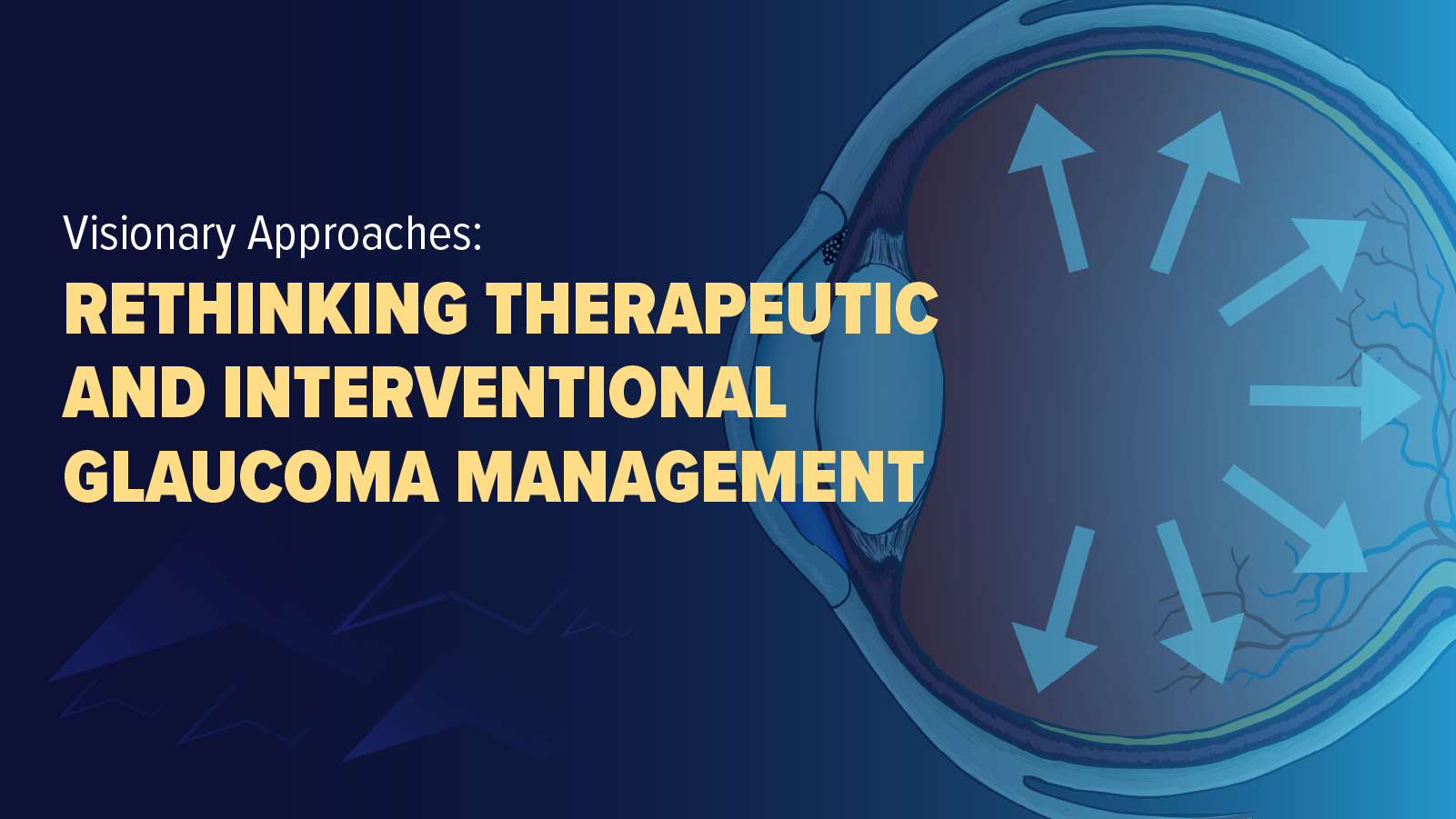 Visionary Approaches:
RETHINKING THERAPEUTIC AND INTERVENTIONAL GLAUCOMA MANAGEMENT